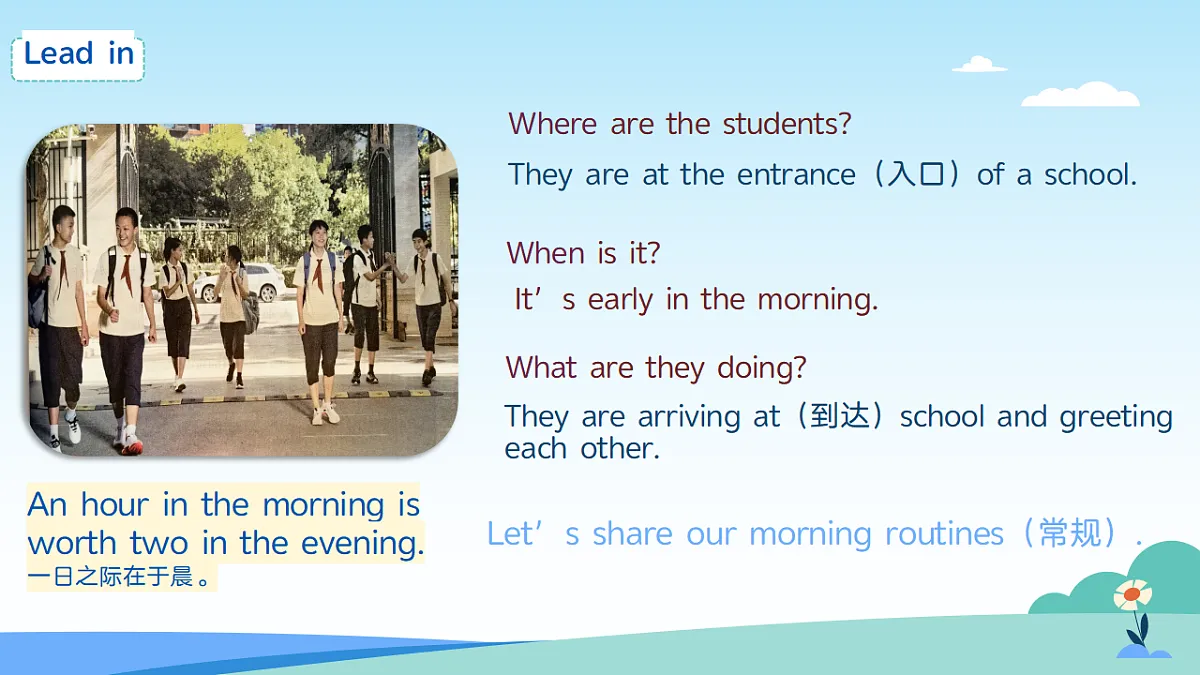 Lead in

Where are the students?

They are at the entrance（入口）of a school.

When is it?

It’s early in the morning.

What are they doing?

They are arriving at（到达）school and greeting each other.

An hour in the morning is worth two in the evening.
一日之际在于晨。

Let’s share our morning routines（常规）.